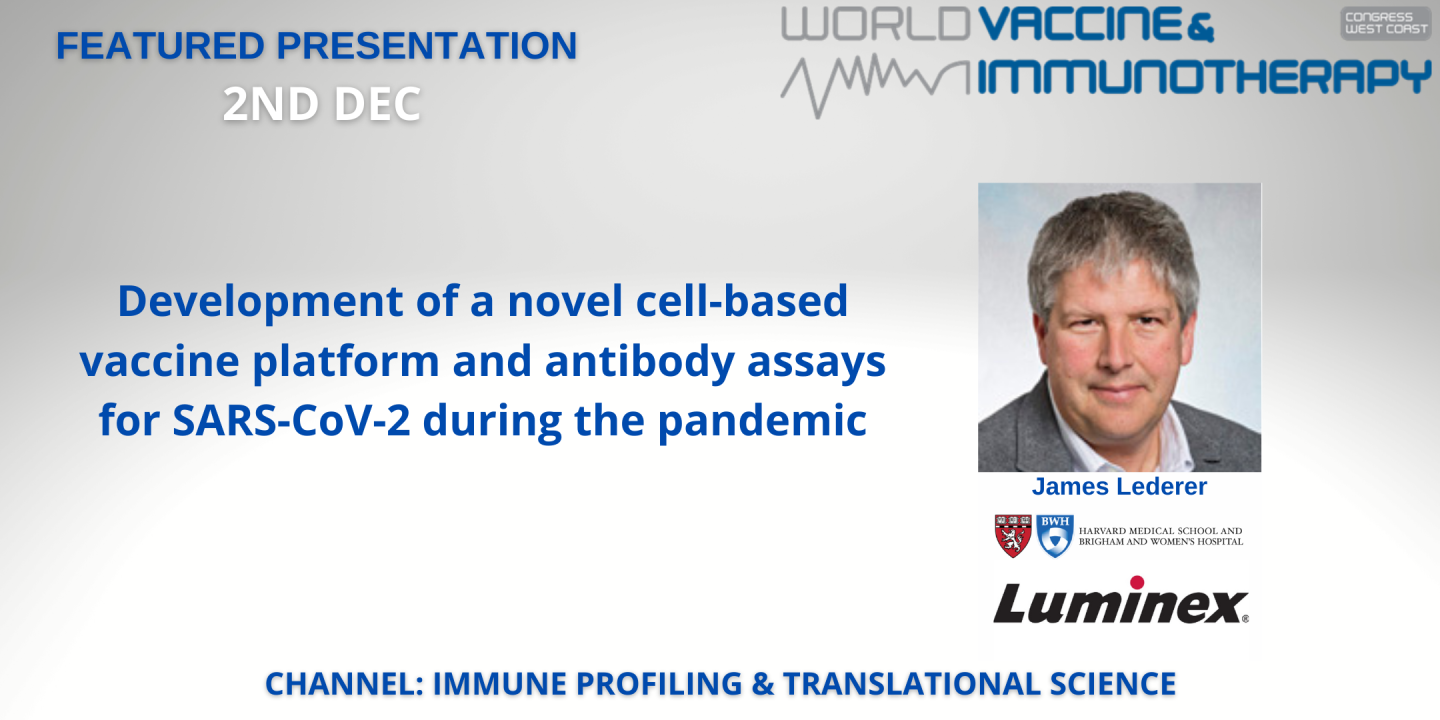 FEATURED PRESENTATION
2ND DEC

WORLD VACCINE & IMMUNOTHERAPY

CONGRESS WEST COAST

Development of a novel cell-based vaccine platform and antibody assays for SARS-CoV-2 during the pandemic

James Lederer

BWH

HARVARD MEDICAL SCHOOL AND BRIGHAM AND WOMEN'S HOSPITAL

Luminex

CHANNEL: IMMUNE PROFILING & TRANSLATIONAL SCIENCE